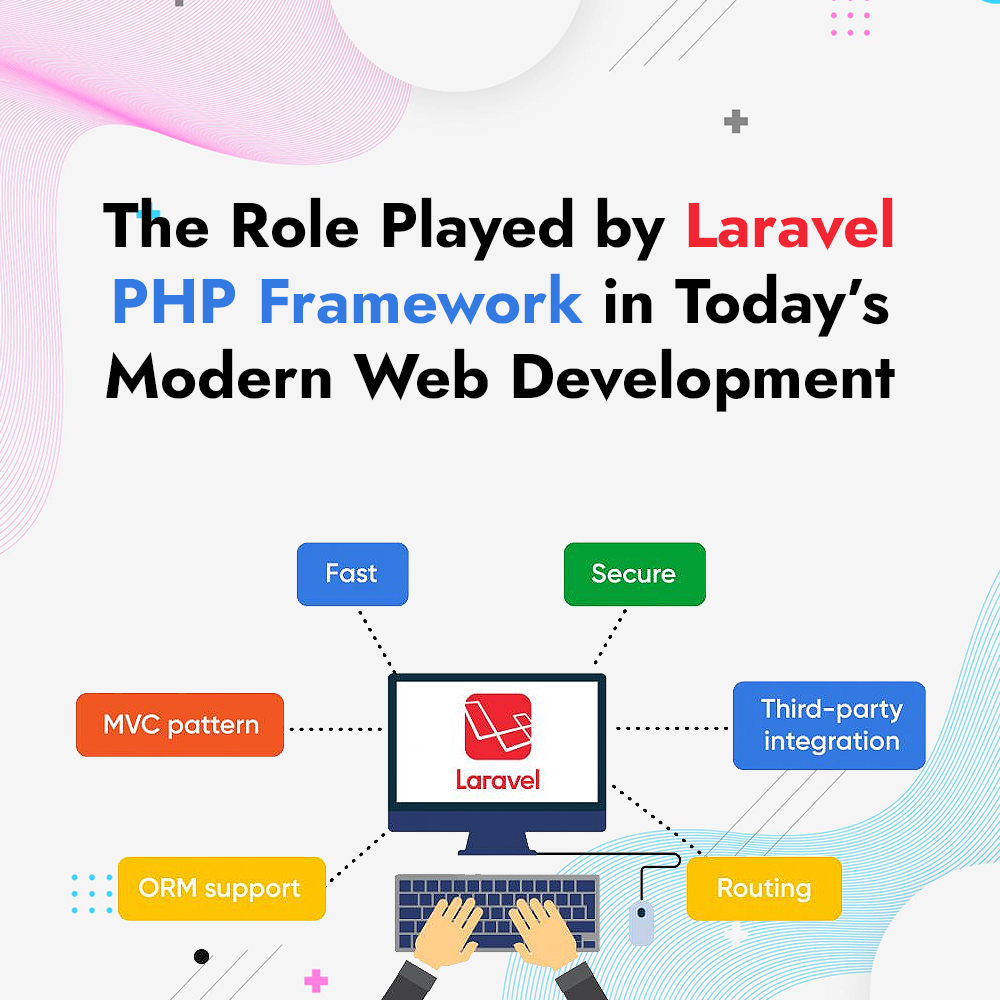 The Role Played by Laravel PHP Framework in Today's Modern Web Development

Fast

Secure

MVC pattern

Laravel

Third-party integration

ORM support

Routing